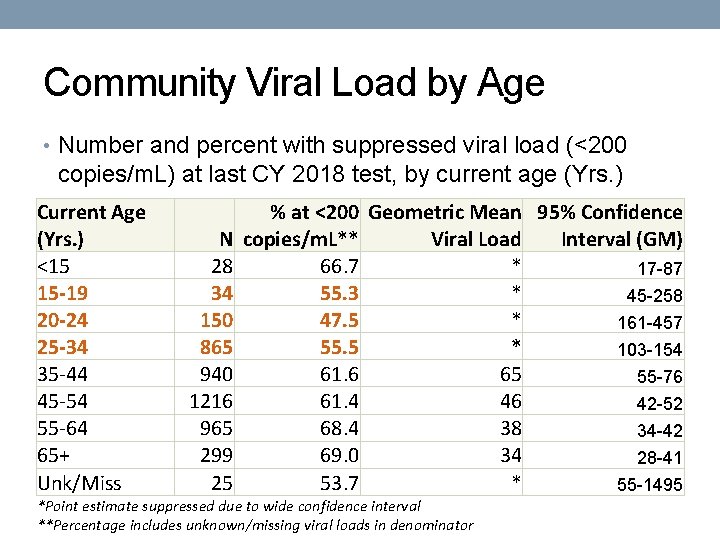 Community Viral Load by Age

• Number and percent with suppressed viral load (<200 copies/mL) at last CY 2018 test, by current age (Yrs.)

| Current Age (Yrs.) | N | % at <200 copies/mL** | Geometric Mean Viral Load | 95% Confidence Interval (GM) |
|---|---|---|---|---|
| <15 | 28 | 66.7 | * | 17-87 |
| 15-19 | 34 | 55.3 | * | 45-258 |
| 20-24 | 150 | 47.5 | * | 161-457 |
| 25-34 | 865 | 55.5 | * | 103-154 |
| 35-44 | 940 | 61.6 | 65 | 55-76 |
| 45-54 | 1216 | 61.4 | 46 | 42-52 |
| 55-64 | 965 | 68.4 | 38 | 34-42 |
| 65+ | 299 | 69.0 | 34 | 28-41 |
| Unk/Miss | 25 | 53.7 | * | 55-1495 |

*Point estimate suppressed due to wide confidence interval
**Percentage includes unknown/missing viral loads in denominator